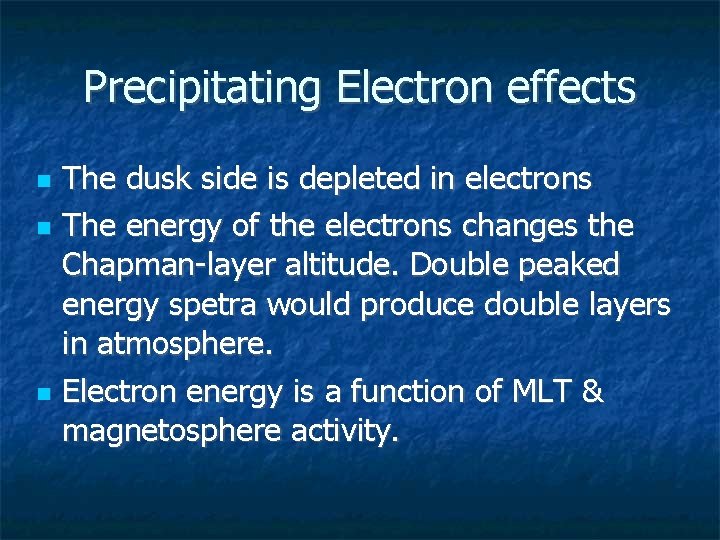 Precipitating Electron effects

- The dusk side is depleted in electrons
- The energy of the electrons changes the Chapman-layer altitude. Double peaked energy spetra would produce double layers in atmosphere.
- Electron energy is a function of MLT & magnetosphere activity.